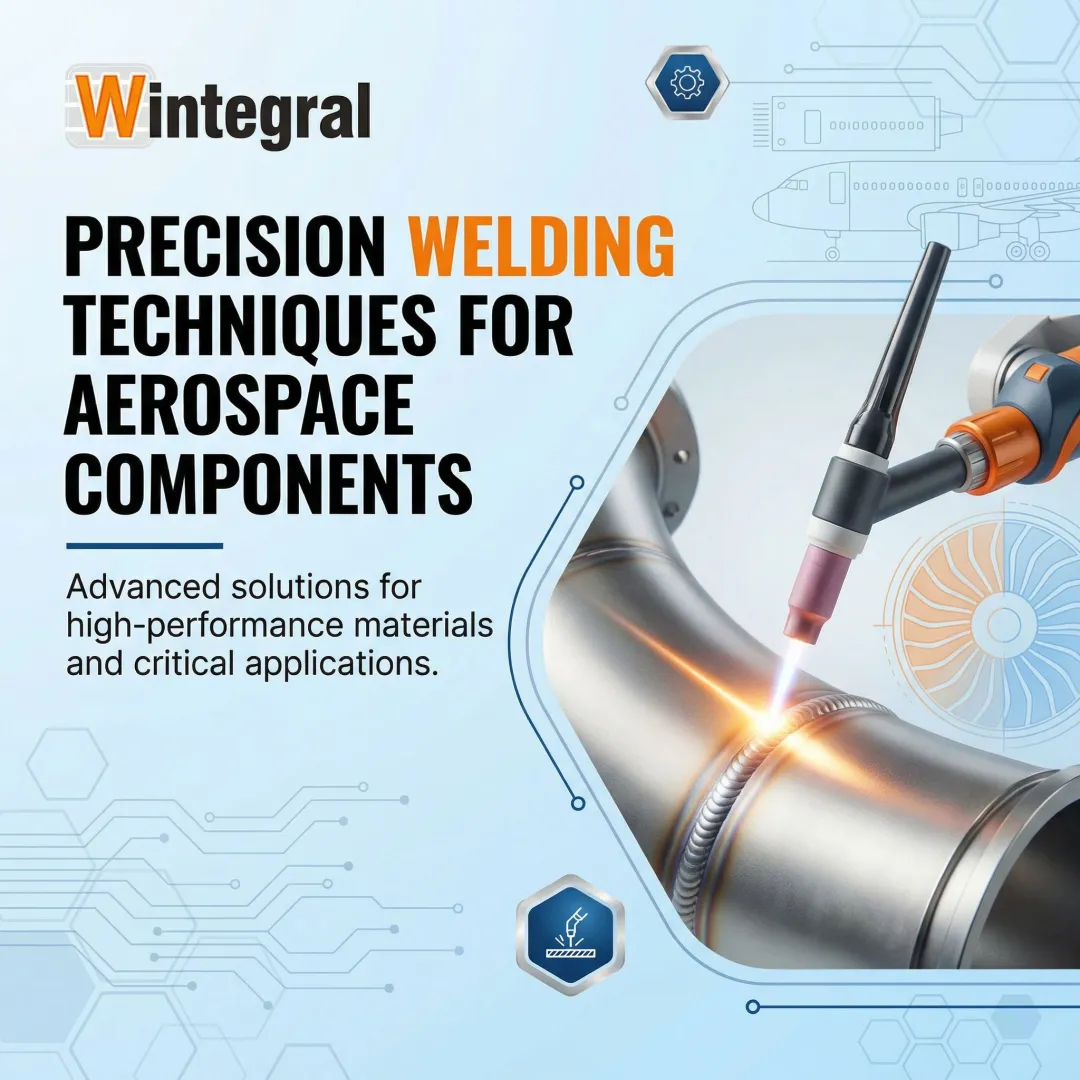 Wintegral

PRECISION WELDING TECHNIQUES FOR AEROSPACE COMPONENTS

Advanced solutions for high-performance materials and critical applications.